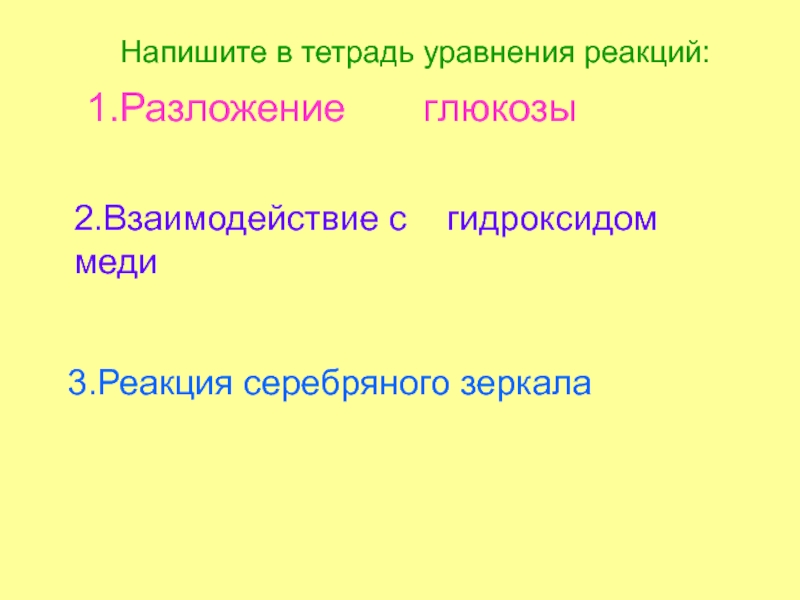 Напишите в тетрадь уравнения реакций:

1.Разложение глюкозы

2.Взаимодействие с гидроксидом меди

3.Реакция серебряного зеркала